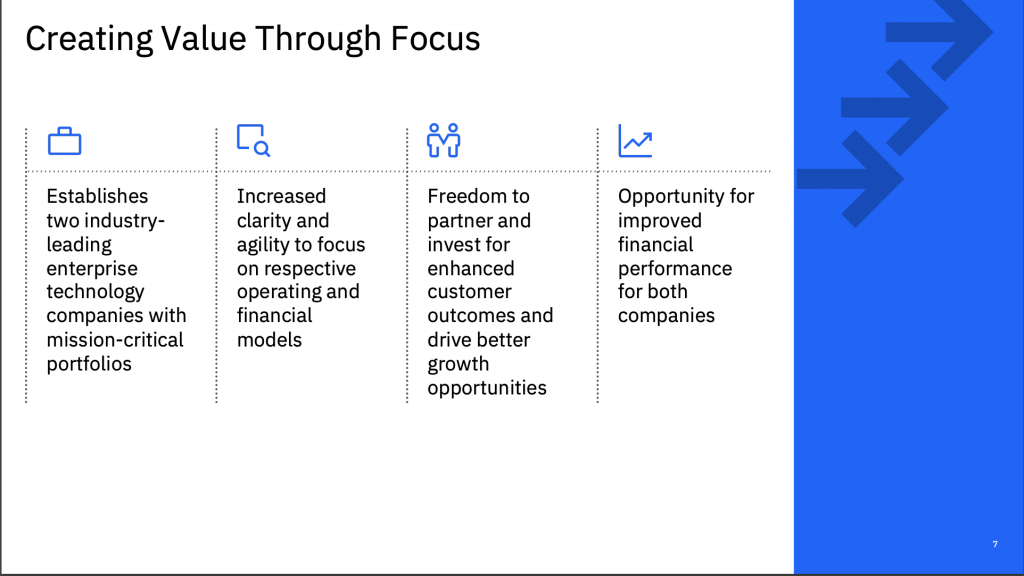 Creating Value Through Focus

Establishes two industry-leading enterprise technology companies with mission-critical portfolios

Increased clarity and agility to focus on respective operating and financial models

Freedom to partner and invest for enhanced customer outcomes and drive better growth opportunities

Opportunity for improved financial performance for both companies

7